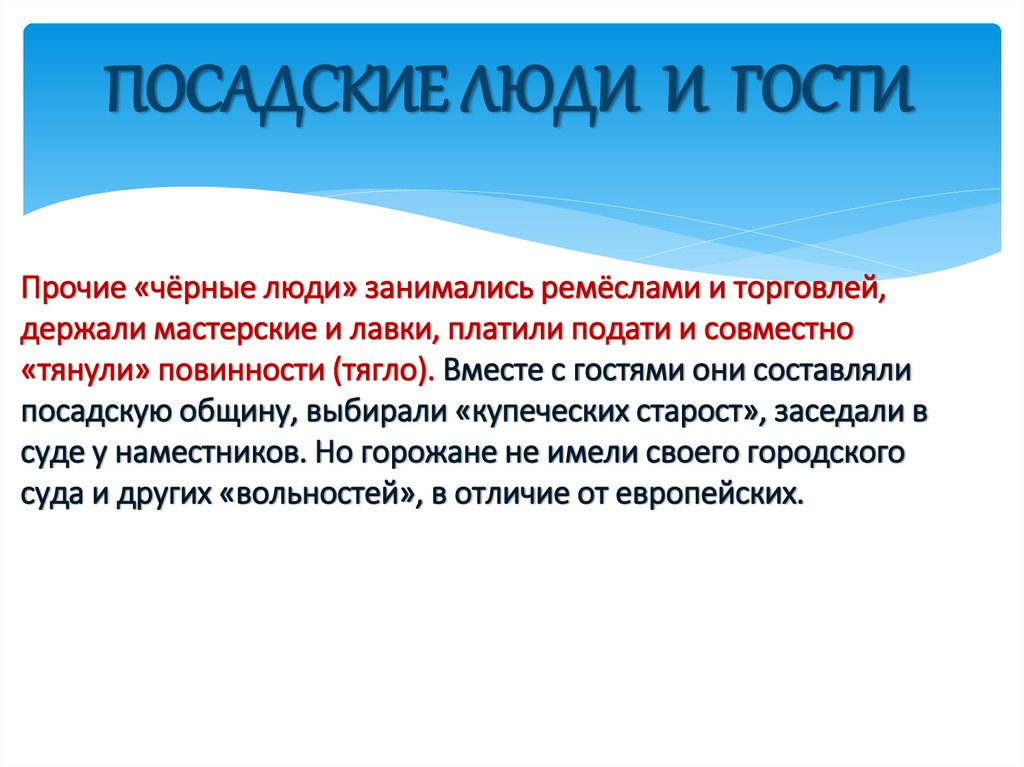 ПОСАДСКИЕ ЛЮДИ И ГОСТИ

Прочие «чёрные люди» занимались ремёслами и торговлей, держали мастерские и лавки, платили подати и совместно «тянули» повинности (тягло). Вместе с гостями они составляли посадскую общину, выбирали «купеческих старост», заседали в суде у наместников. Но горожане не имели своего городского суда и других «вольностей», в отличие от европейских.